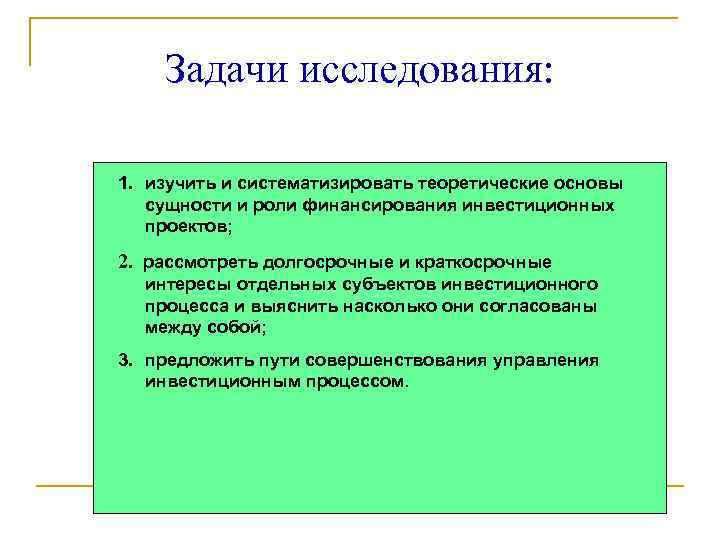 Задачи исследования:

1. изучить и систематизировать теоретические основы сущности и роли финансирования инвестиционных проектов;

2. рассмотреть долгосрочные и краткосрочные интересы отдельных субъектов инвестиционного процесса и выяснить насколько они согласованы между собой;

3. предложить пути совершенствования управления инвестиционным процессом.